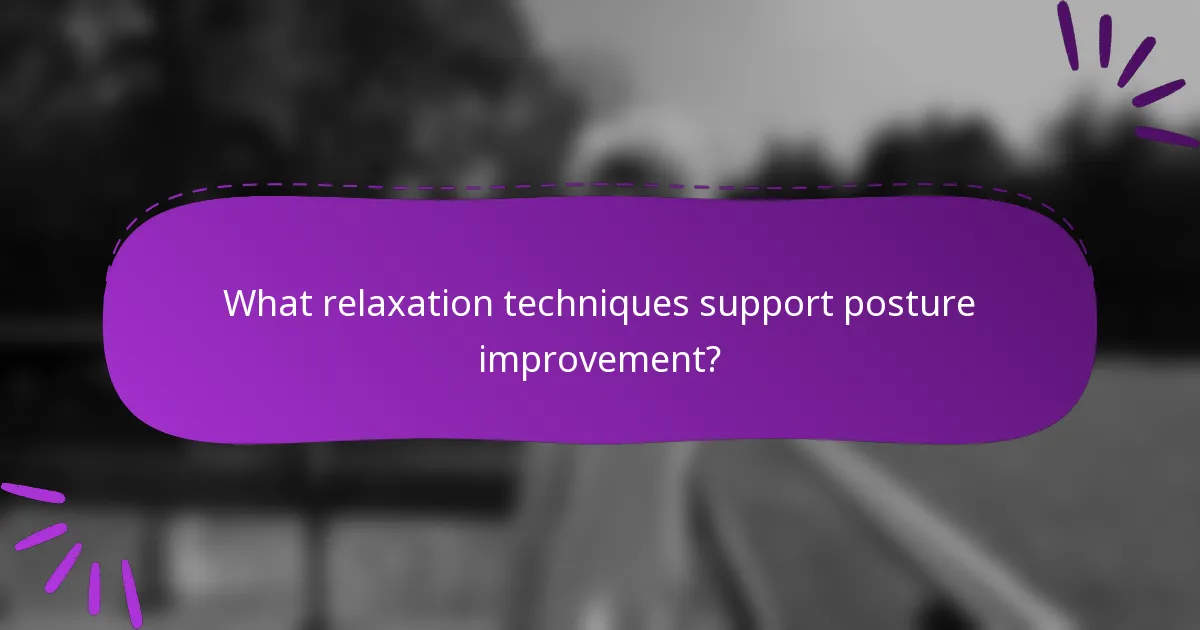 What relaxation techniques support posture improvement?